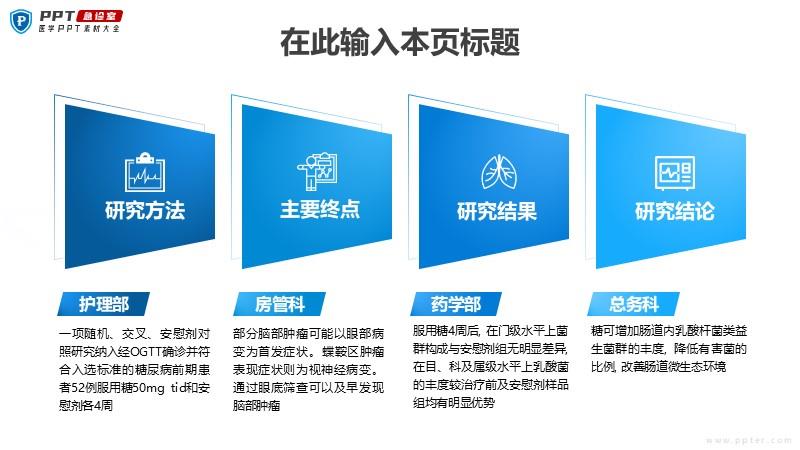 PPT 急诊室
医学PPT素材大全

在此输入本页标题

研究方法

主要终点

研究结果

研究结论

护理部

一项随机、交叉、安慰剂对照研究纳入经OGTT确诊并符合入选标准的糖尿病前期患者52例服用糖50mg tid和安慰剂各4周

房管科

部分脑部肿瘤可能以眼部病变为首发症状。蝶鞍区肿瘤表现症状则为视神经病变。通过眼底筛查可以及早发现脑部肿瘤

药学部

服用糖4周后，在门级水平上菌群构成与安慰剂组无明显差异，在目、科及属级水平上乳酸菌的丰度较治疗前及安慰剂样品组均有明显优势

总务科

糖可增加肠道内乳酸杆菌类益生菌群的丰度，降低有害菌的比例，改善肠道微生态环境

www.ppter.com